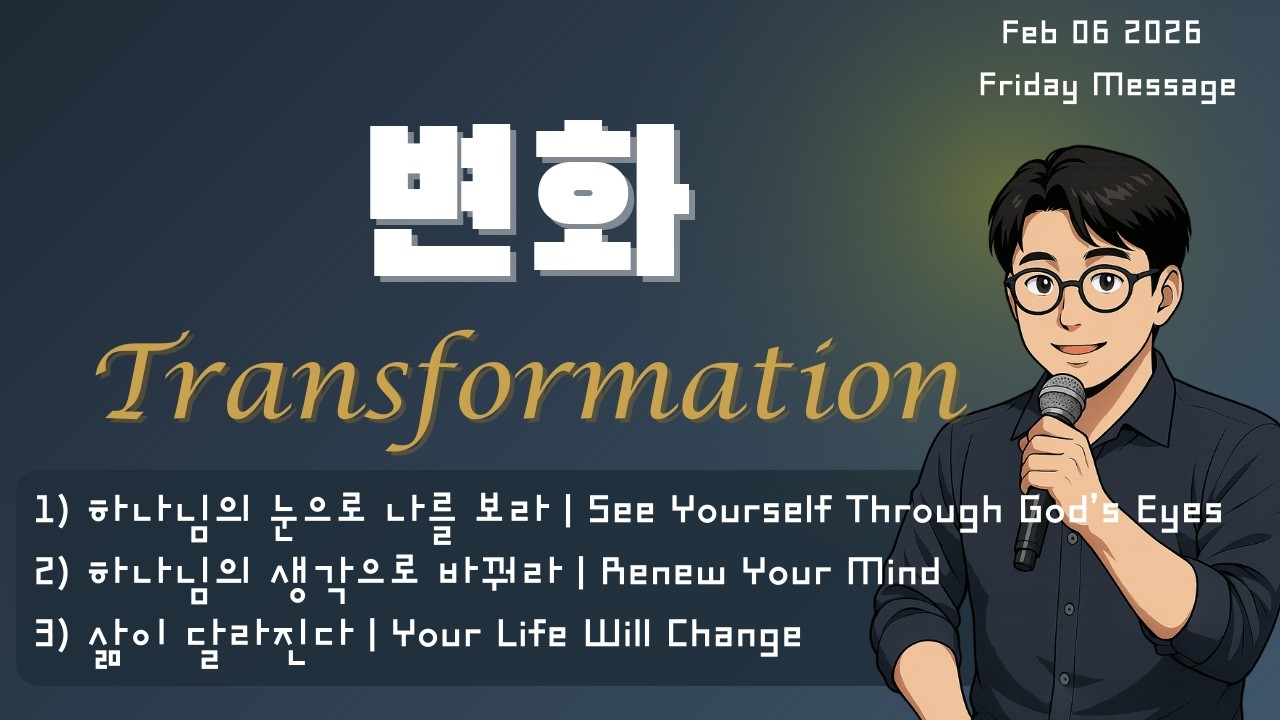 Feb 06 2026
Friday Message

변화

Transformation

1) 하나님의 눈으로 나를 보라 | See Yourself Through God's Eyes
2) 하나님의 생각으로 바꿔라 | Renew Your Mind
3) 삶이 달라진다 | Your Life Will Change